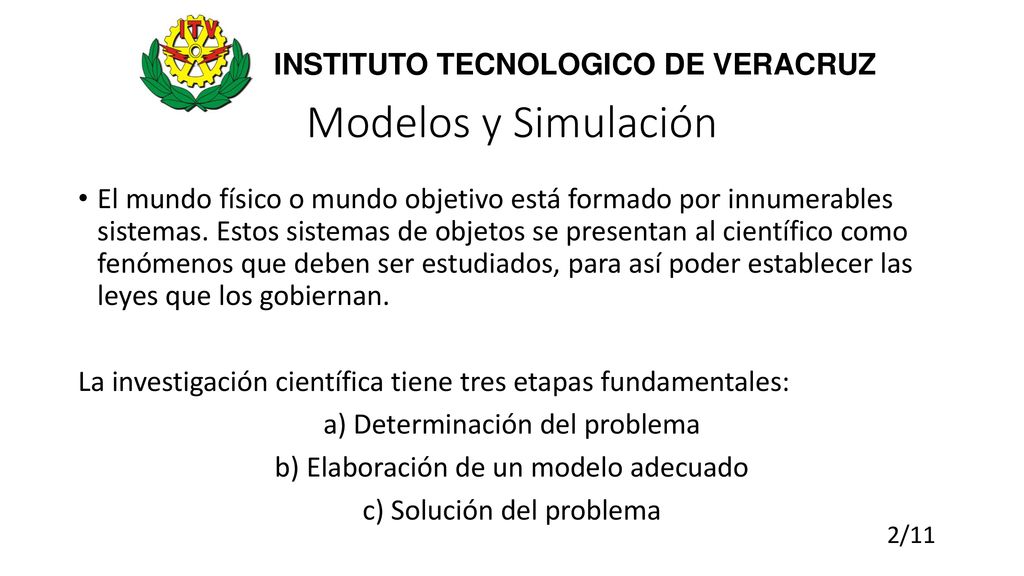 ITV

INSTITUTO TECNOLOGICO DE VERACRUZ

Modelos y Simulación

• El mundo físico o mundo objetivo está formado por innumerables sistemas. Estos sistemas de objetos se presentan al científico como fenómenos que deben ser estudiados, para así poder establecer las leyes que los gobiernan.

La investigación científica tiene tres etapas fundamentales:

a) Determinación del problema

b) Elaboración de un modelo adecuado

c) Solución del problema

2/11